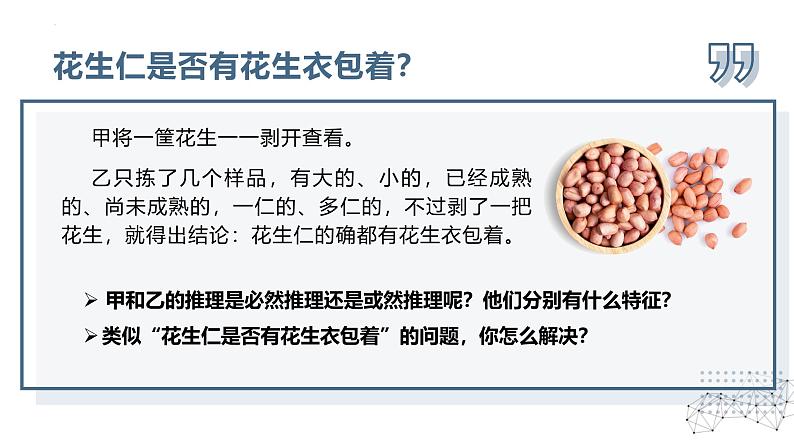 花生仁是否有花生衣包着?

甲将一筐花生一一剥开查看。

乙只拣了几个样品，有大的、小的，已经成熟的、尚未成熟的，一仁的、多仁的，不过剥了一把花生，就得出结论：花生仁的确都有花生衣包着。

➢ 甲和乙的推理是必然推理还是或然推理呢？他们分别有什么特征？

➢ 类似“花生仁是否有花生衣包着”的问题，你怎么解决？